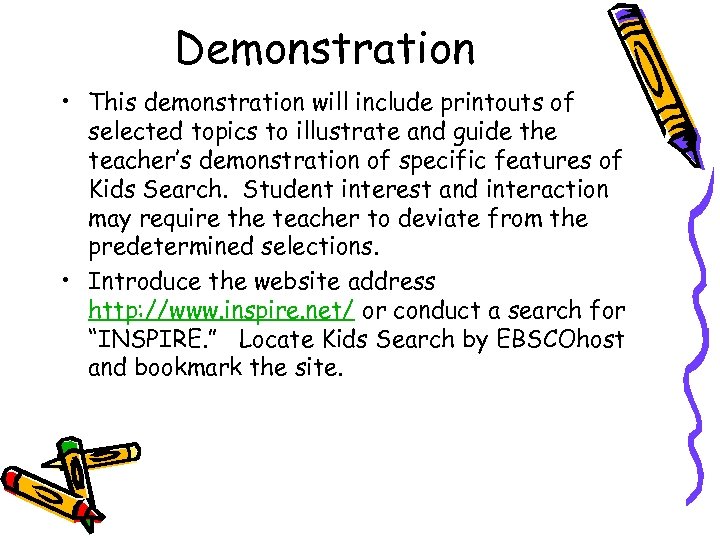 Demonstration

• This demonstration will include printouts of selected topics to illustrate and guide the teacher's demonstration of specific features of Kids Search. Student interest and interaction may require the teacher to deviate from the predetermined selections.

• Introduce the website address http://www.inspire.net/ or conduct a search for "INSPIRE." Locate Kids Search by EBSCOhost and bookmark the site.